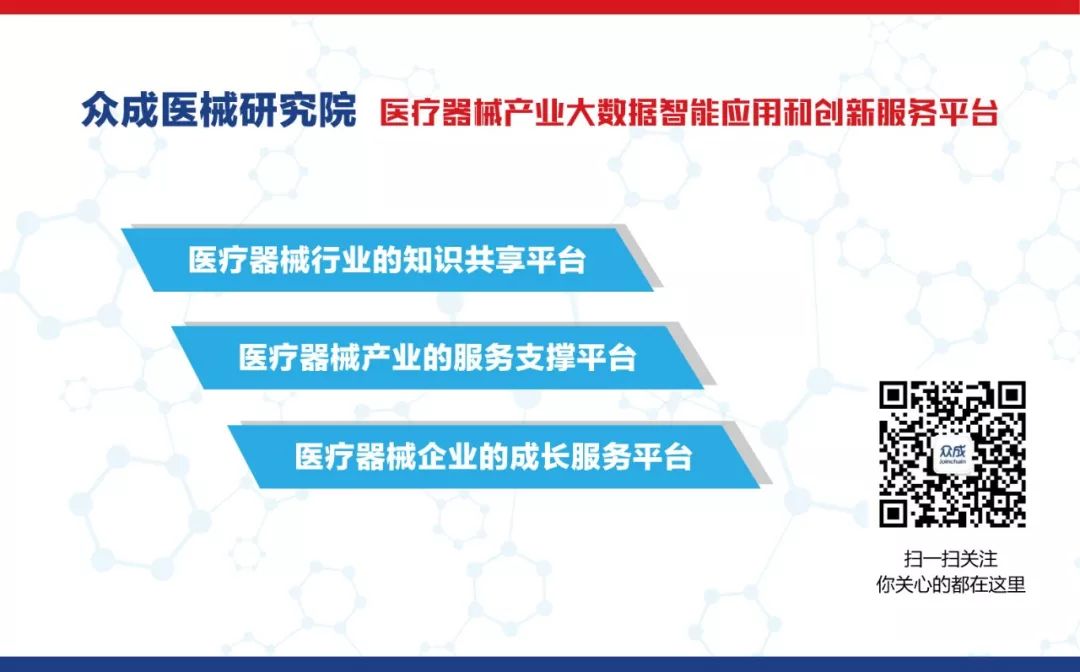 众成医械研究院 医疗器械产业大数据智能应用和创新服务平台

医疗器械行业的知识共享平台

医疗器械产业的服务支撑平台

医疗器械企业的成长服务平台

众成
Joinchain

扫一扫关注
你关心的都在这里